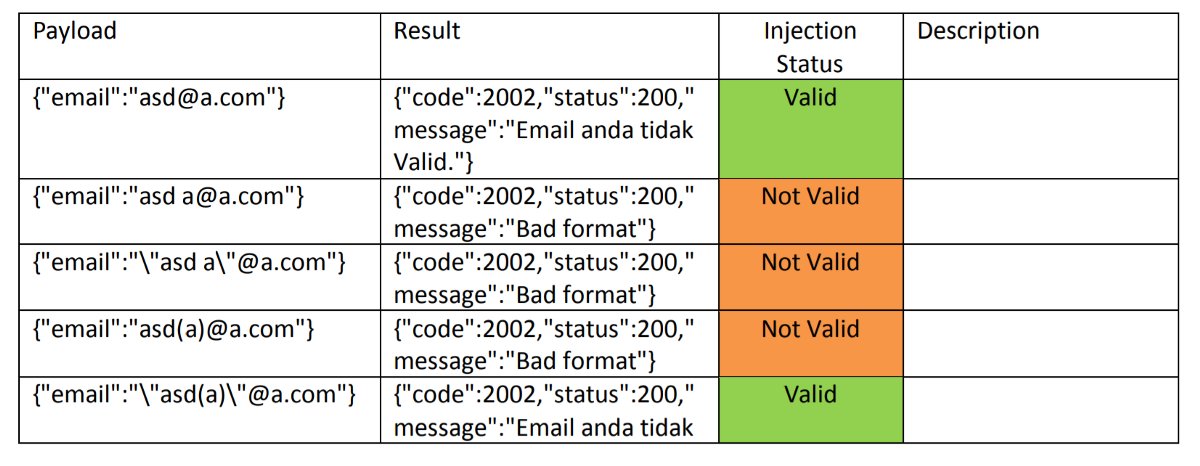 | Payload | Result | Injection Status | Description |
|---|---|---|---|
| {"email":"asd@a.com"} | {"code":2002,"status":200,"message":"Email anda tidak Valid."} | Valid | |
| {"email":"asd a@a.com"} | {"code":2002,"status":200,"message":"Bad format"} | Not Valid | |
| {"email":"\"asd a\"@a.com"} | {"code":2002,"status":200,"message":"Bad format"} | Not Valid | |
| {"email":"asd(a)@a.com"} | {"code":2002,"status":200,"message":"Bad format"} | Not Valid | |
| {"email":"\"asd(a)\"@a.com"} | {"code":2002,"status":200,"message":"Email anda tidak | Valid | |